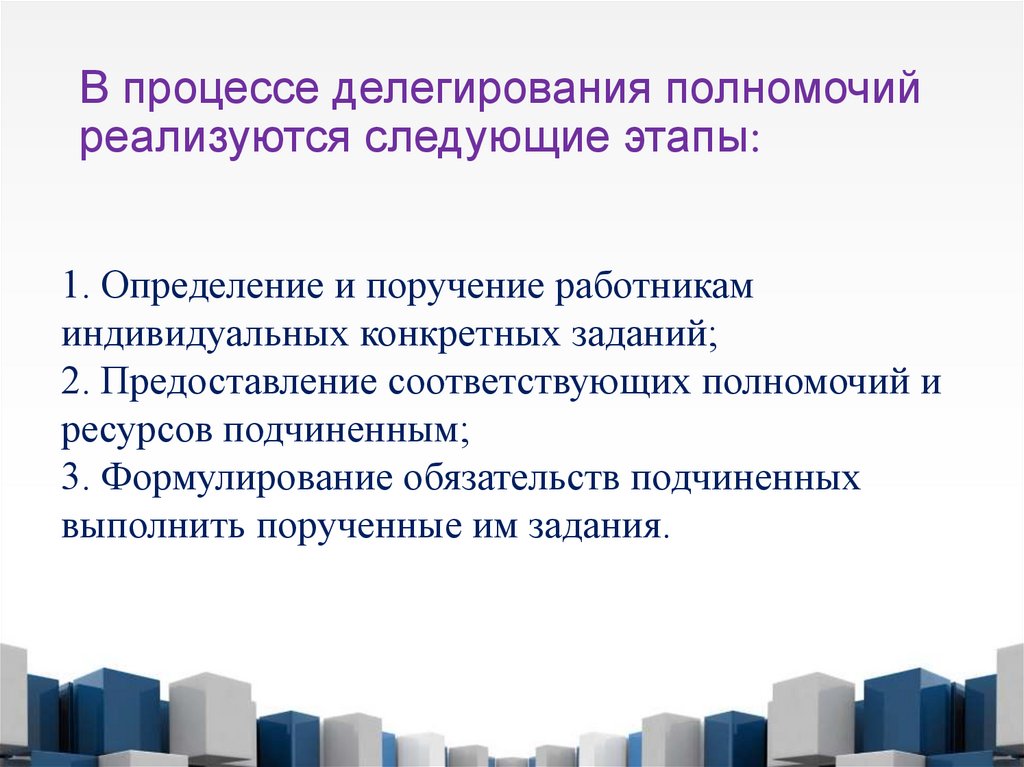 В процессе делегирования полномочий реализуются следующие этапы:

1. Определение и поручение работникам индивидуальных конкретных заданий;
2. Предоставление соответствующих полномочий и ресурсов подчиненным;
3. Формулирование обязательств подчиненных выполнить порученные им задания.